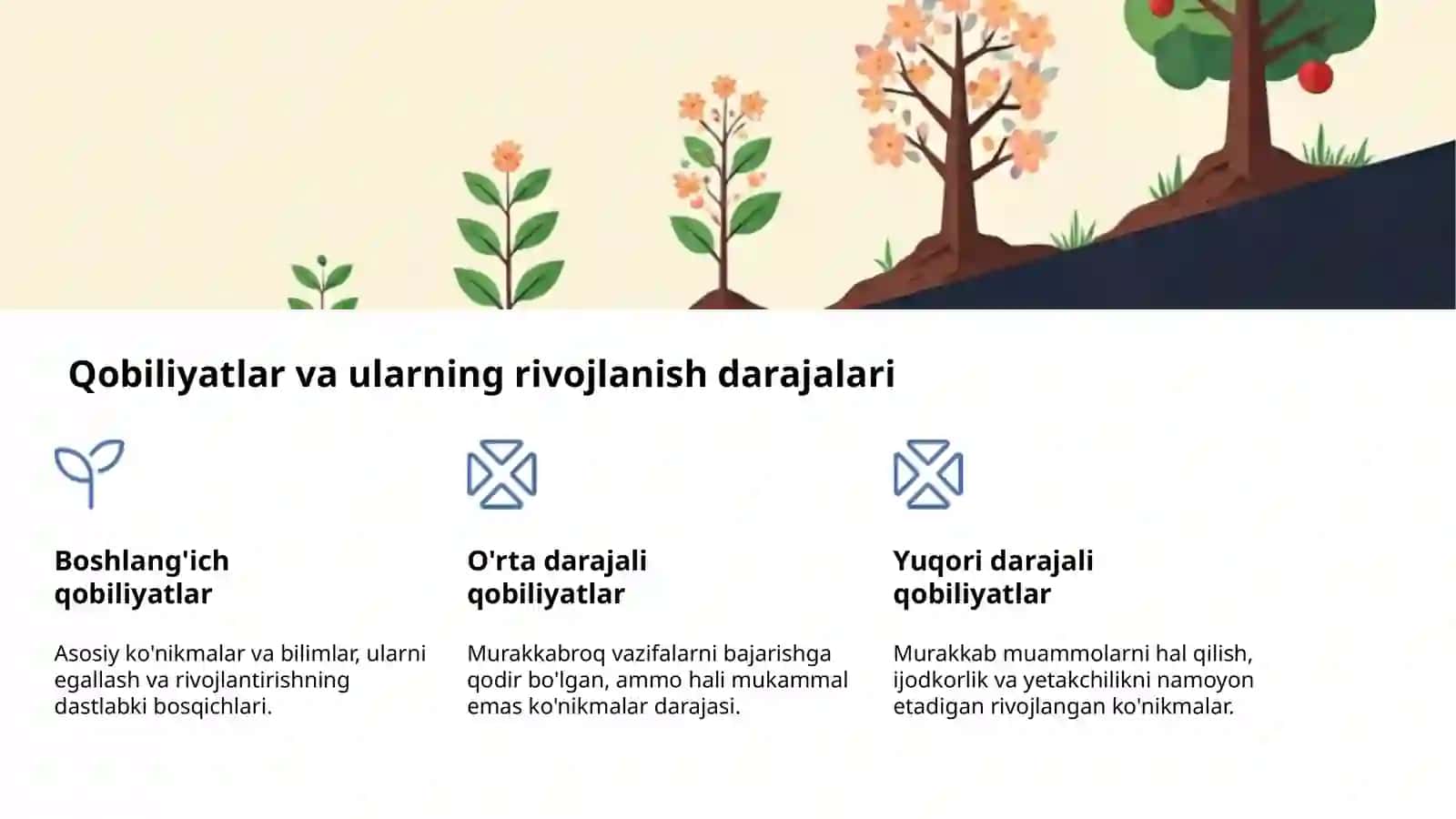 Qobiliyatlar va ularning rivojlanish darajalari

Boshlang'ich qobiliyatlar

Asosiy ko'nikmalar va bilimlar, ularni egallash va rivojlantirishning dastlabki bosqichlari.

O'rta darajali qobiliyatlar

Murakkabroq vazifalarni bajarishga qodir bo'lgan, ammo hali mukammal emas ko'nikmalar darajasi.

Yuqori darajali qobiliyatlar

Murakkab muammolarni hal qilish, ijodkorlik va yetakchilikni namoyon etadigan rivojlangan ko'nikmalar.